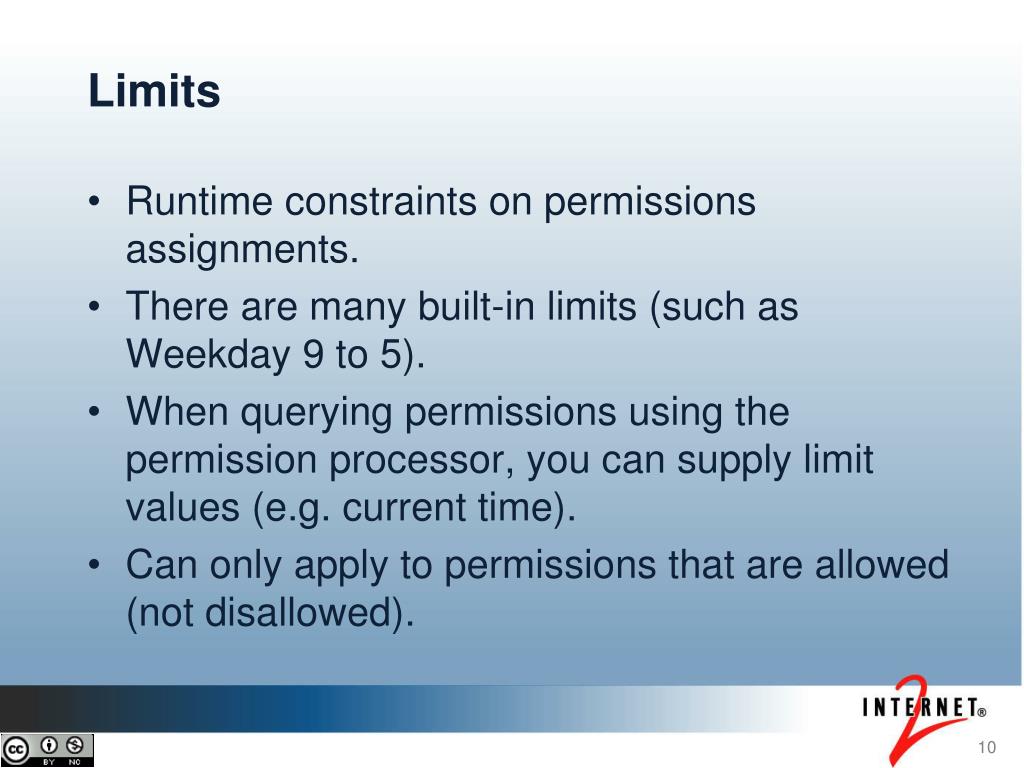 Limits

• Runtime constraints on permissions assignments.
• There are many built-in limits (such as Weekday 9 to 5).
• When querying permissions using the permission processor, you can supply limit values (e.g. current time).
• Can only apply to permissions that are allowed (not disallowed).

cc BY NC

INTERNET® 2

10